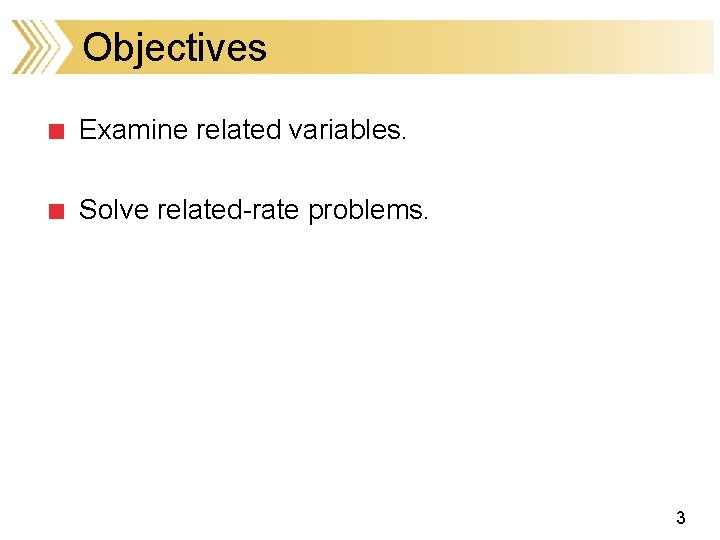 Objectives

Examine related variables.

Solve related-rate problems.

3